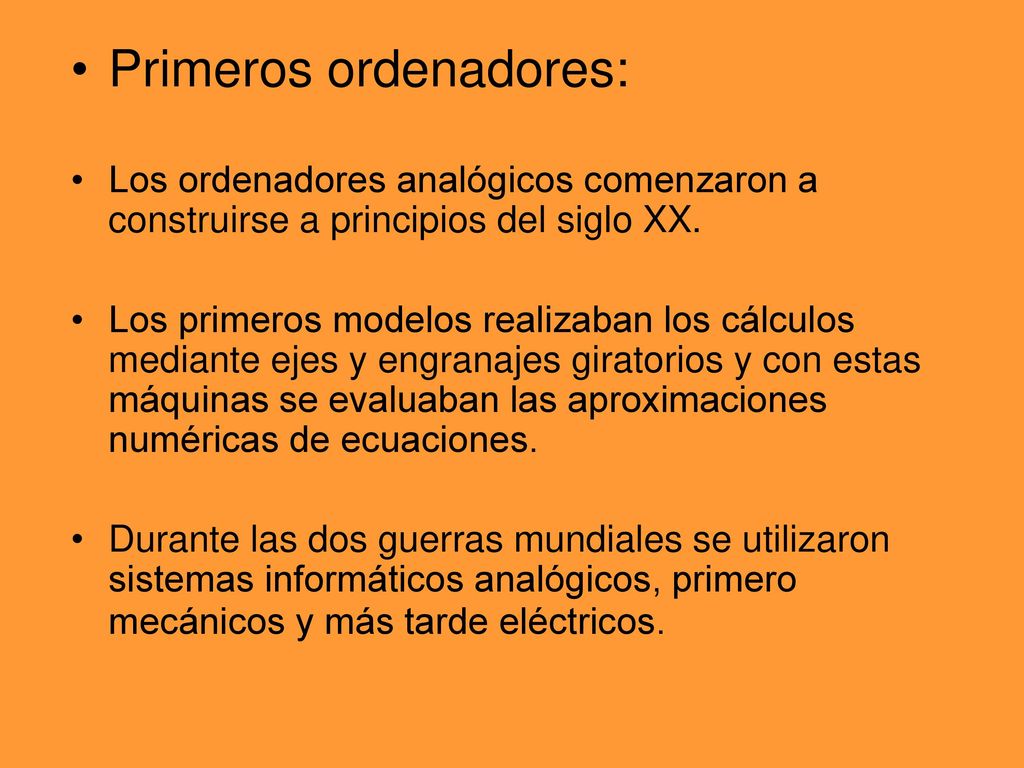 • Primeros ordenadores:

• Los ordenadores analógicos comenzaron a construirse a principios del siglo XX.

• Los primeros modelos realizaban los cálculos mediante ejes y engranajes giratorios y con estas máquinas se evaluaban las aproximaciones numéricas de ecuaciones.

• Durante las dos guerras mundiales se utilizaron sistemas informáticos analógicos, primero mecánicos y más tarde eléctricos.